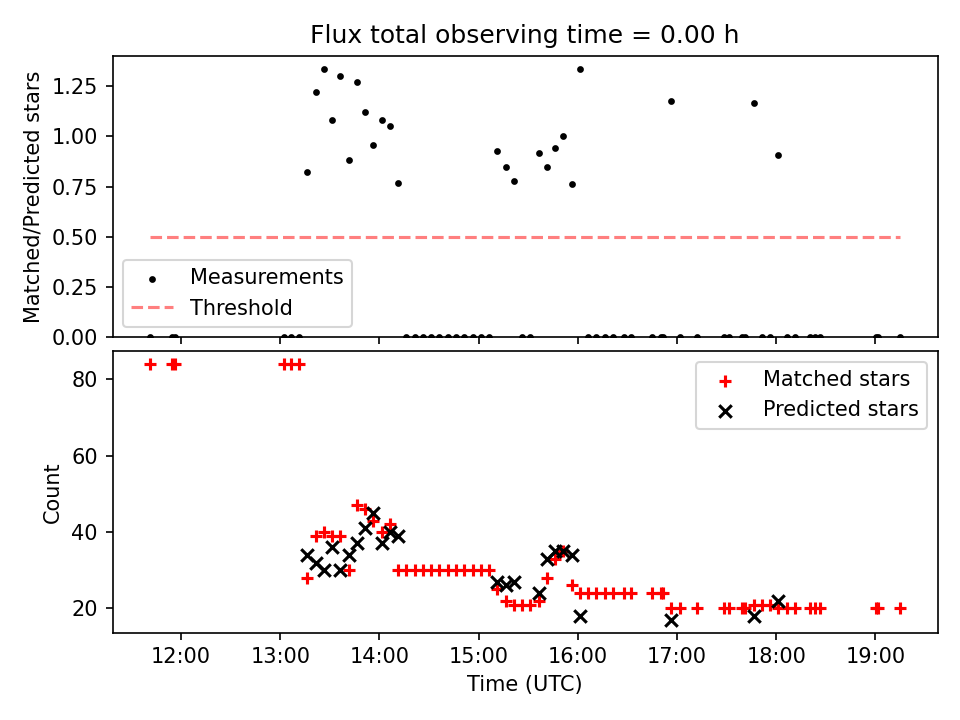 Flux total observing time = 0.00 h

Matched/Predicted stars

1.25
1.00
0.75
0.50
0.25
0.00

Measurements
Threshold

Count

80
60
40
20

Matched stars
Predicted stars

12:00
13:00
14:00
15:00
16:00
17:00
18:00
19:00

Time (UTC)